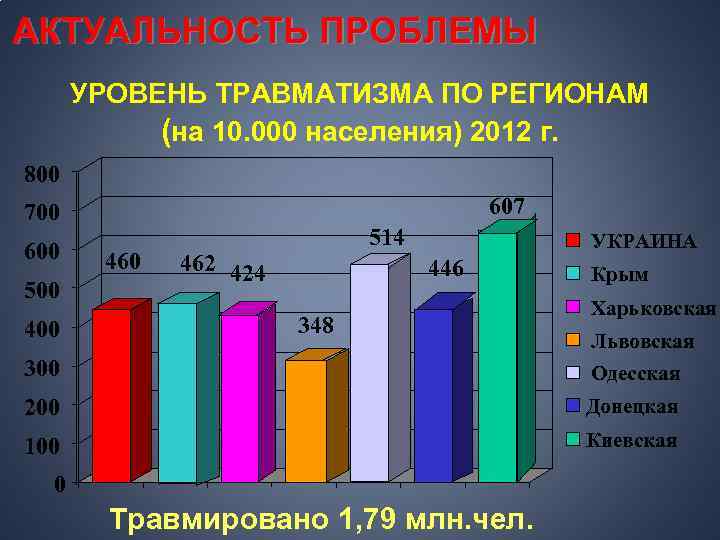 АКТУАЛЬНОСТЬ ПРОБЛЕМЫ

УРОВЕНЬ ТРАВМАТИЗМА ПО РЕГИОНАМ (на 10.000 населения) 2012 г.

800
700
600
500
400
300
200
100
0

460
462
424
348
514
446
607

УКРАИНА
Крым
Харьковская
Львовская
Одесская
Донецкая
Киевская

Травмировано 1,79 млн.чел.